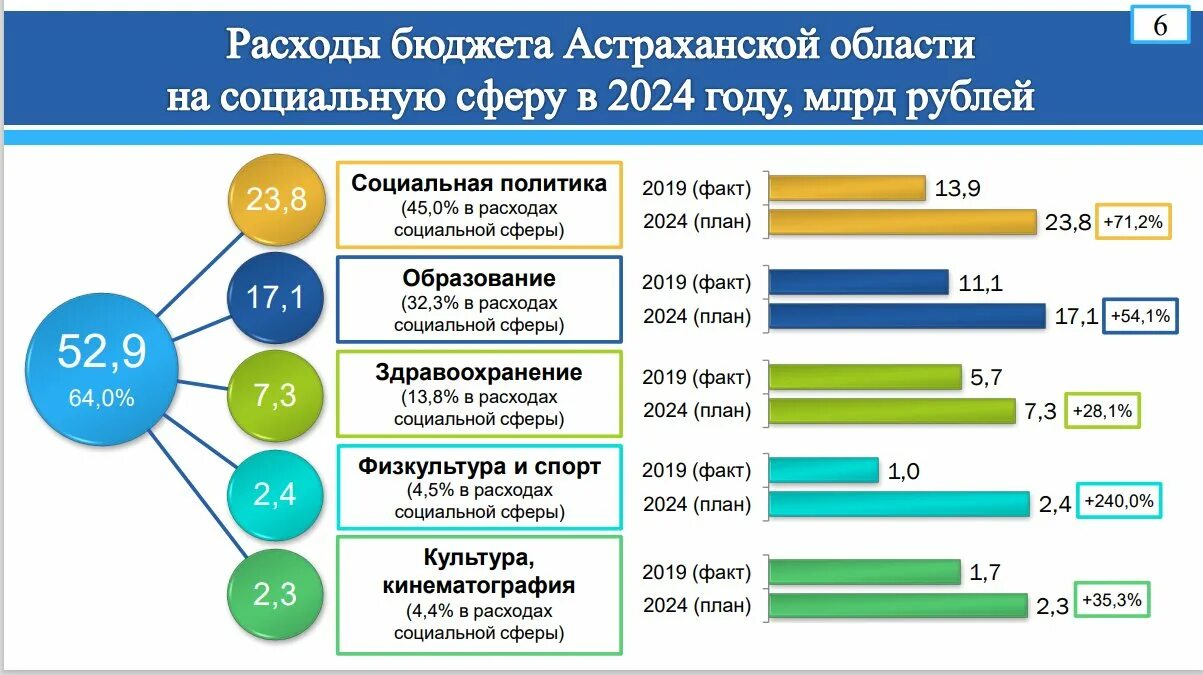 6

Расходы бюджета Астраханской области на социальную сферу в 2024 году, млрд рублей

52,9
64,0%

23,8
Социальная политика
(45,0% в расходах социальной сферы)
2019 (факт) 13,9
2024 (план) 23,8 +71,2%

17,1
Образование
(32,3% в расходах социальной сферы)
2019 (факт) 11,1
2024 (план) 17,1 +54,1%

7,3
Здравоохранение
(13,8% в расходах социальной сферы)
2019 (факт) 5,7
2024 (план) 7,3 +28,1%

2,4
Физкультура и спорт
(4,5% в расходах социальной сферы)
2019 (факт) 1,0
2024 (план) 2,4 +240,0%

2,3
Культура, кинематография
(4,4% в расходах социальной сферы)
2019 (факт) 1,7
2024 (план) 2,3 +35,3%